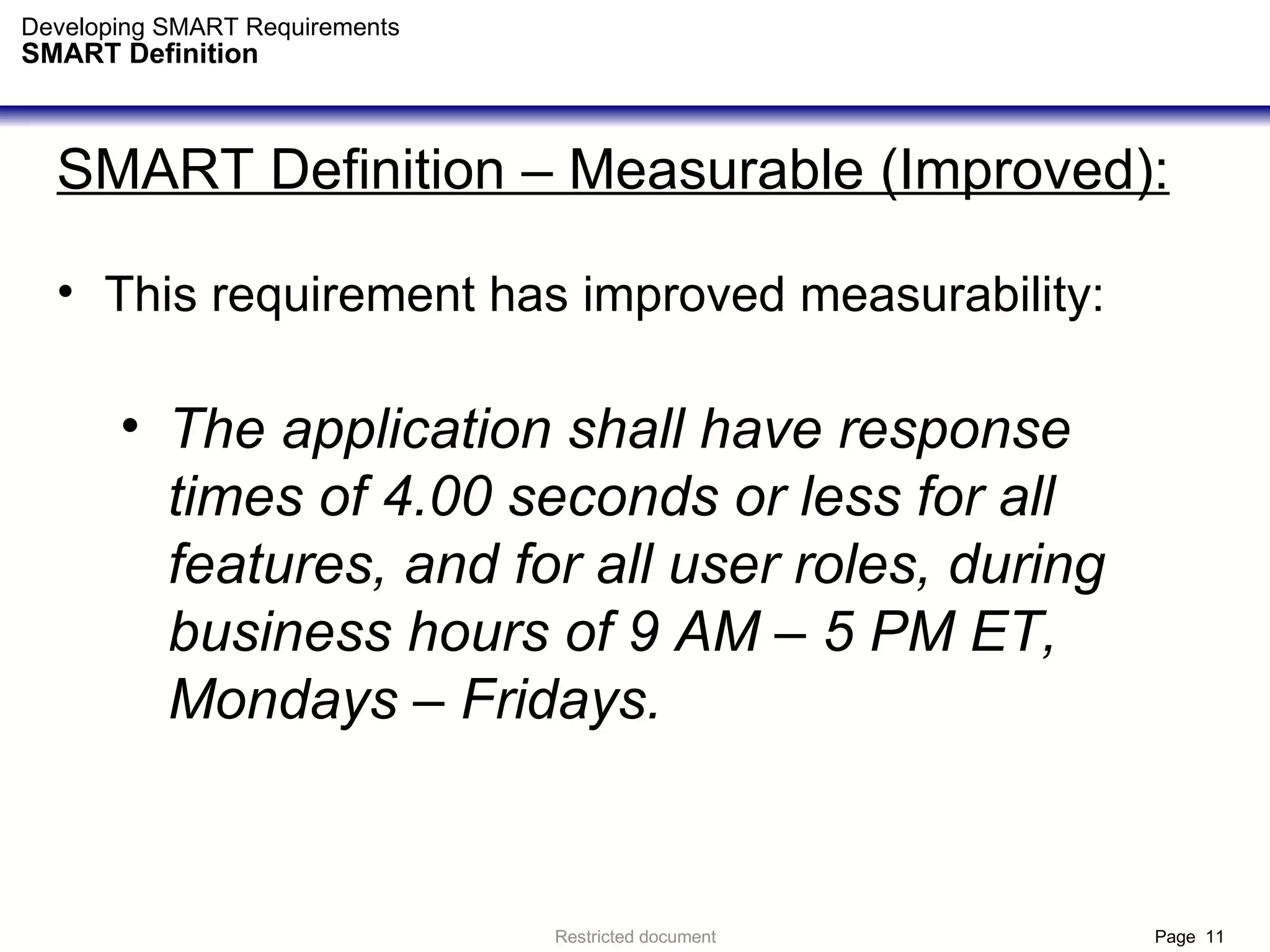 Developing SMART Requirements
SMART Definition

SMART Definition – Measurable (Improved):

• This requirement has improved measurability:

• The application shall have response times of 4.00 seconds or less for all features, and for all user roles, during business hours of 9 AM – 5 PM ET, Mondays – Fridays.

Restricted document

Page 11